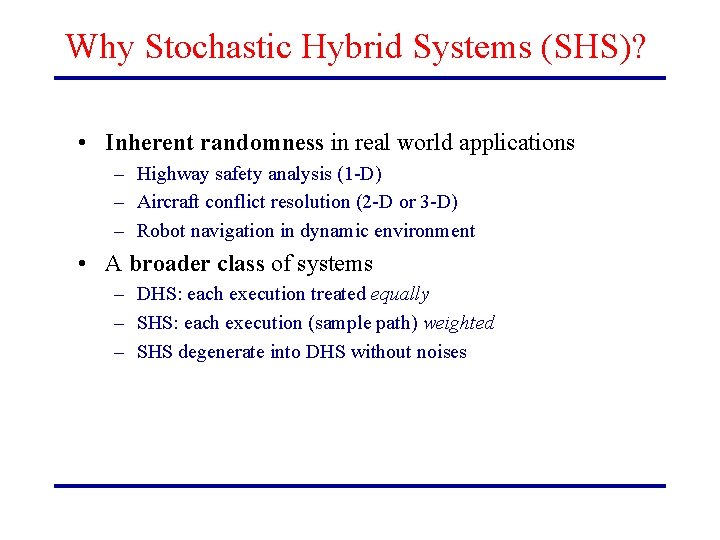 Why Stochastic Hybrid Systems (SHS)?

• Inherent randomness in real world applications
– Highway safety analysis (1-D)
– Aircraft conflict resolution (2-D or 3-D)
– Robot navigation in dynamic environment

• A broader class of systems
– DHS: each execution treated equally
– SHS: each execution (sample path) weighted
– SHS degenerate into DHS without noises